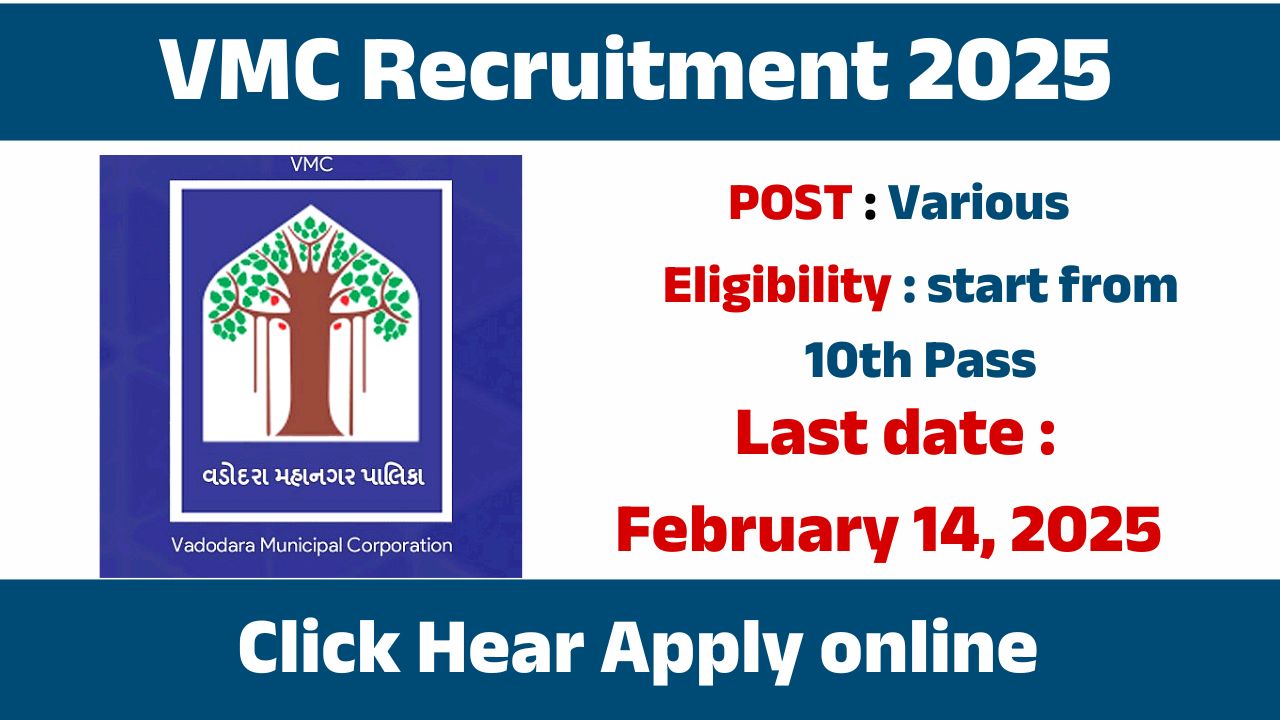 VMC Recruitment 2025

VMC

વડોદરા મહાનગર પાલિકા

Vadodara Municipal Corporation

POST : Various

Eligibility : start from 10th Pass

Last date : February 14, 2025

Click Hear Apply online